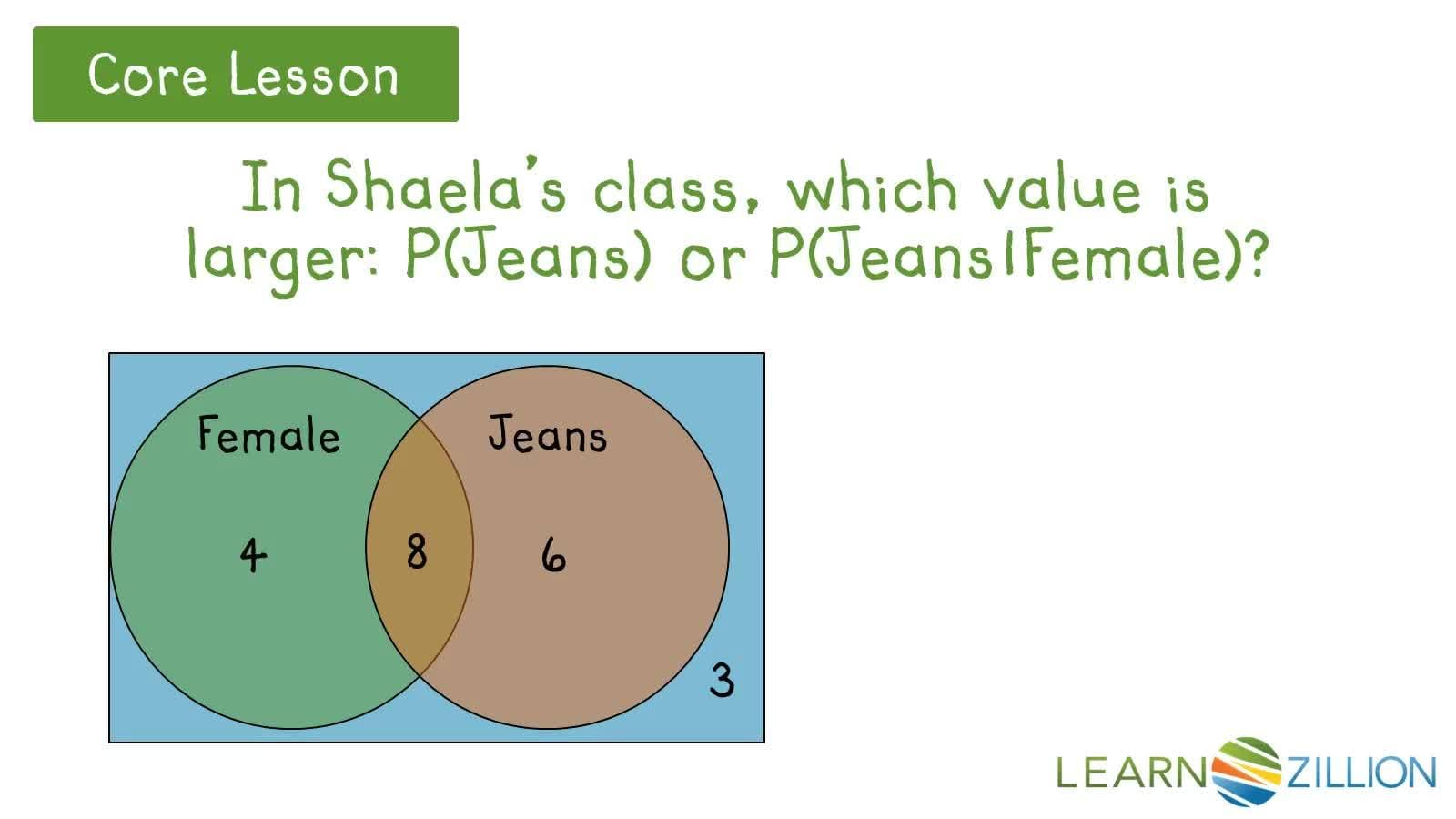 Core Lesson

In Shaela's class, which value is larger: P(Jeans) or P(Jeans|Female)?

Female

Jeans

4

8

6

3

LEARNZILLION